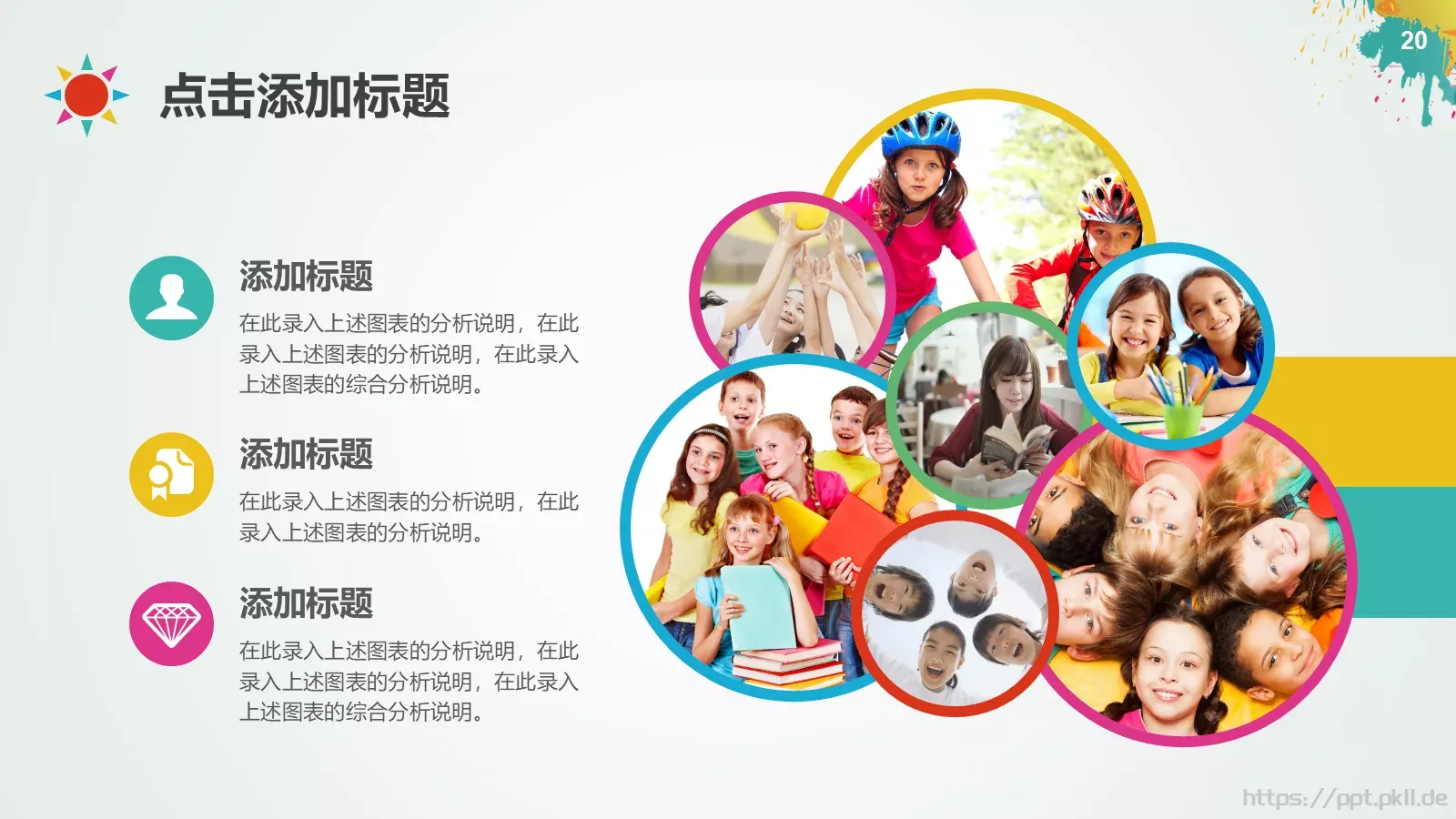 20

点击添加标题

添加标题

在此录入上述图表的分析说明，在此录入上述图表的分析说明，在此录入上述图表的综合分析说明。

添加标题

在此录入上述图表的分析说明，在此录入上述图表的分析说明。

添加标题

在此录入上述图表的分析说明，在此录入上述图表的分析说明，在此录入上述图表的综合分析说明。

https://ppt.pkll.de